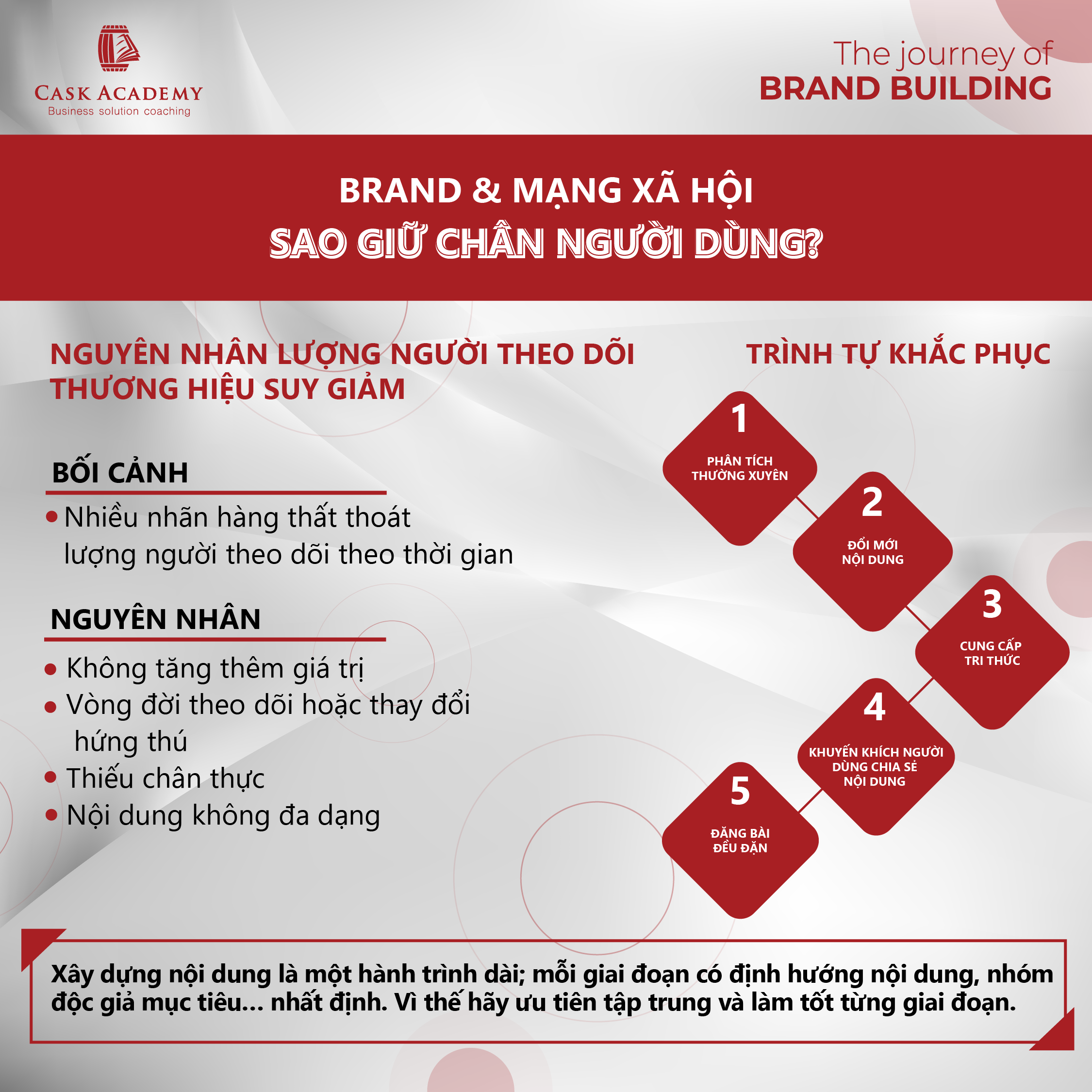 CASK ACADEMY
Business solution coaching

The journey of
BRAND BUILDING

BRAND & MẠNG XÃ HỘI
SAO GIỮ CHÂN NGƯỜI DÙNG?

NGUYÊN NHÂN LƯỢNG NGƯỜI THEO DÕI THƯƠNG HIỆU SUY GIẢM

BỐI CẢNH
• Nhiều nhãn hàng thất thoát lượng người theo dõi theo thời gian

NGUYÊN NHÂN
• Không tăng thêm giá trị
• Vòng đời theo dõi hoặc thay đổi hứng thú
• Thiếu chân thực
• Nội dung không đa dạng

TRÌNH TỰ KHẮC PHỤC

1
PHÂN TÍCH THƯỜNG XUYÊN

2
ĐỔI MỚI NỘI DUNG

3
CUNG CẤP TRI THỨC

4
KHUYẾN KHÍCH NGƯỜI DÙNG CHIA SẺ NỘI DUNG

5
ĐĂNG BÀI ĐỀU ĐẶN

Xây dựng nội dung là một hành trình dài; mỗi giai đoạn có định hướng nội dung, nhóm độc giả mục tiêu... nhất định. Vì thế hãy ưu tiên tập trung và làm tốt từng giai đoạn.